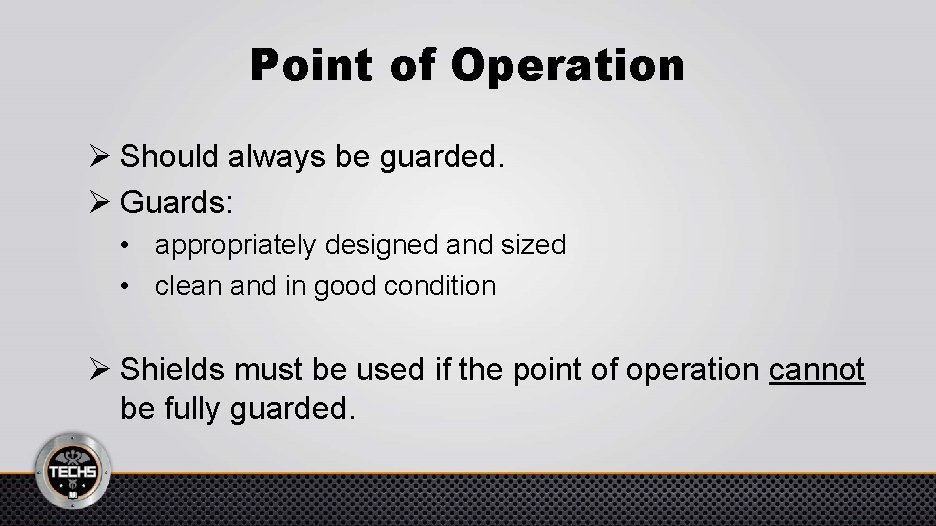 Point of Operation

➢ Should always be guarded.
➢ Guards:
• appropriately designed and sized
• clean and in good condition

➢ Shields must be used if the point of operation cannot be fully guarded.

TECHS